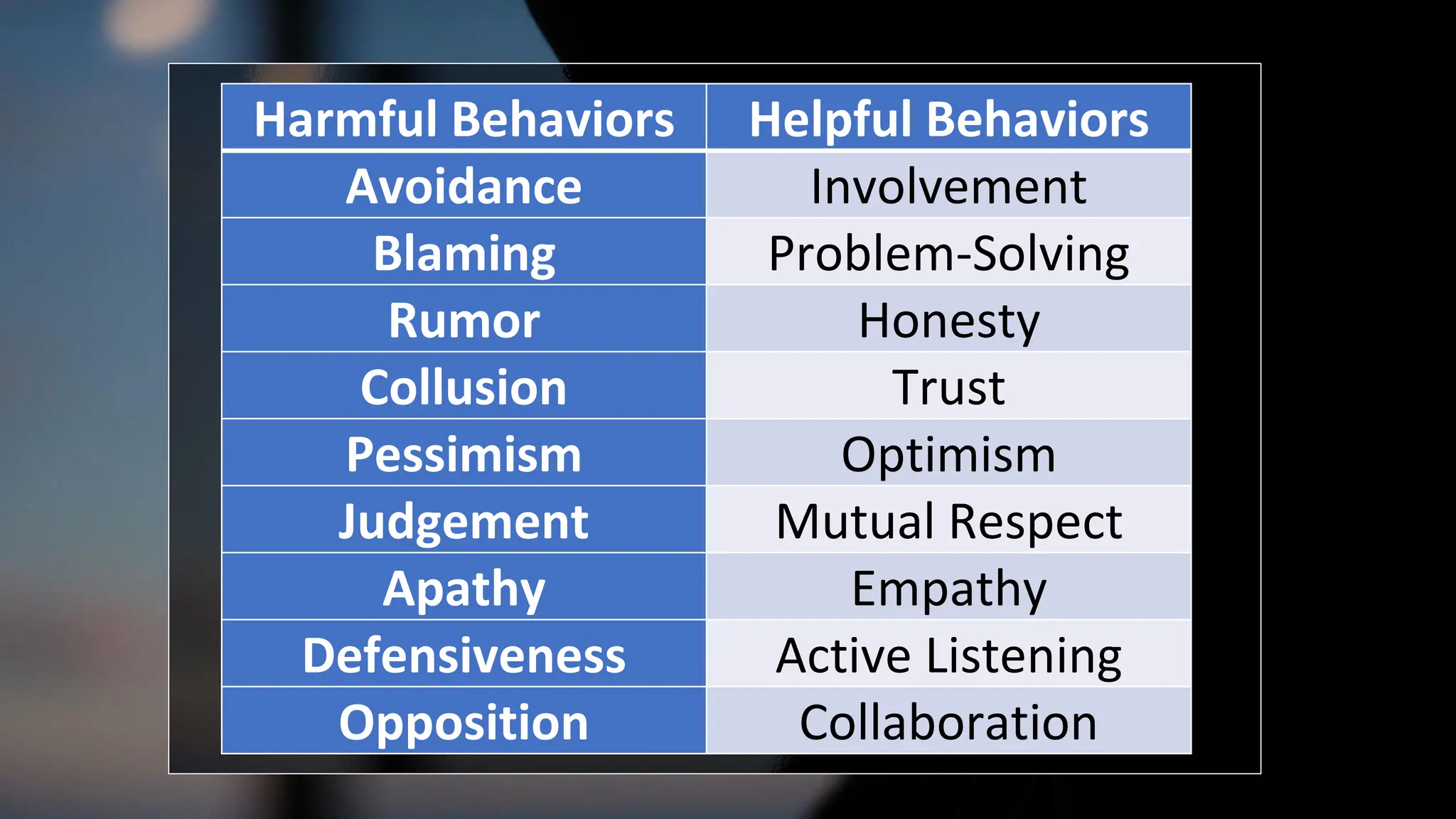 | Harmful Behaviors | Helpful Behaviors |
|---|---|
| Avoidance | Involvement |
| Blaming | Problem-Solving |
| Rumor | Honesty |
| Collusion | Trust |
| Pessimism | Optimism |
| Judgement | Mutual Respect |
| Apathy | Empathy |
| Defensiveness | Active Listening |
| Opposition | Collaboration |